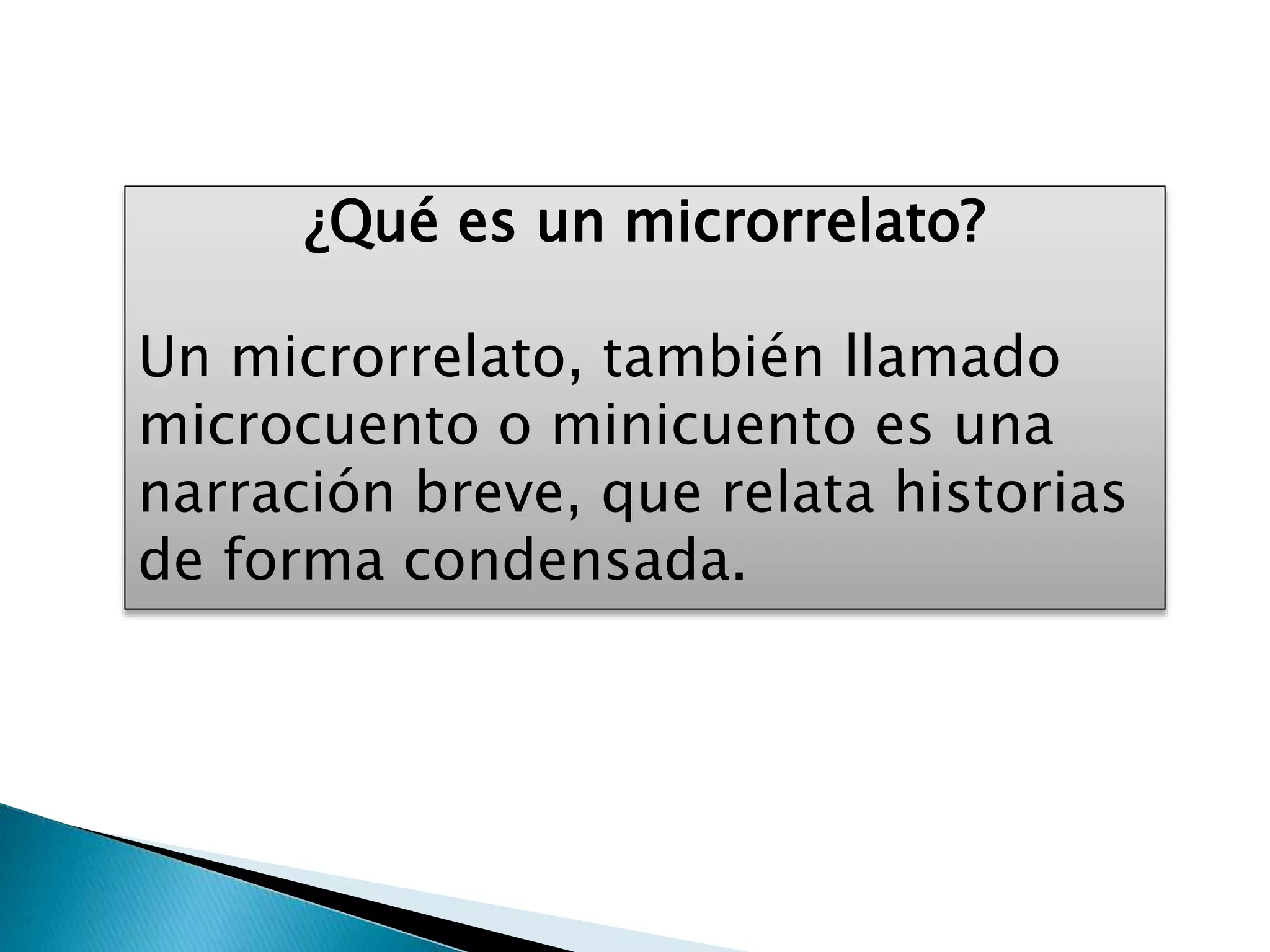 ¿Qué es un microrrelato?

Un microrrelato, también llamado microcuento o minicuento es una narración breve, que relata historias de forma condensada.